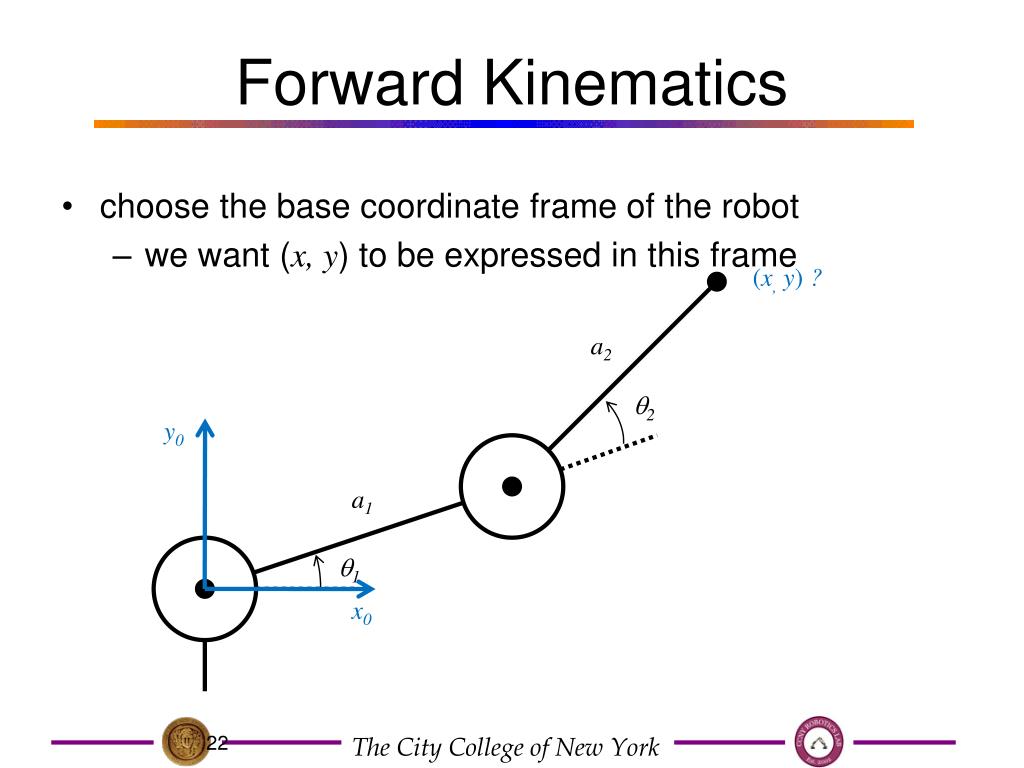 Forward Kinematics

• choose the base coordinate frame of the robot
– we want $(x, y)$ to be expressed in this frame

$(x, y)$ ?

$a_2$

$\theta_2$

$y_0$

$a_1$

$\theta_1$

$x_0$

22

The City College of New York